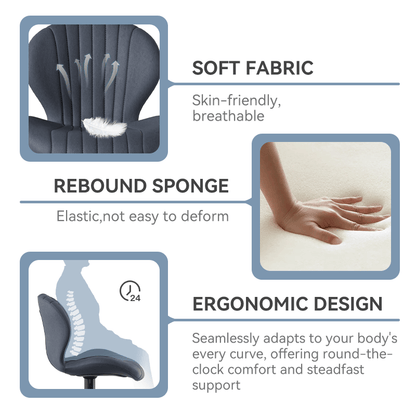 SOFT FABRIC

Skin-friendly, breathable

REBOUND SPONGE

Elastic,not easy to deform

24

ERGONOMIC DESIGN

Seamlessly adapts to your body's every curve, offering round-the-clock comfort and steadfast support